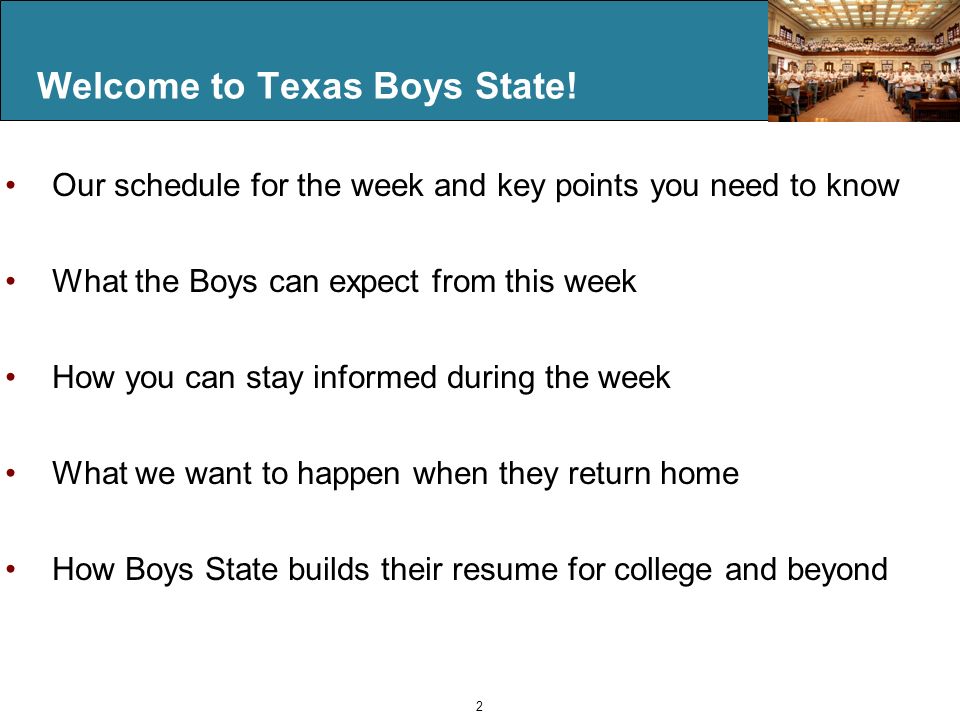 Welcome to Texas Boys State!

• Our schedule for the week and key points you need to know

• What the Boys can expect from this week

• How you can stay informed during the week

• What we want to happen when they return home

• How Boys State builds their resume for college and beyond

2